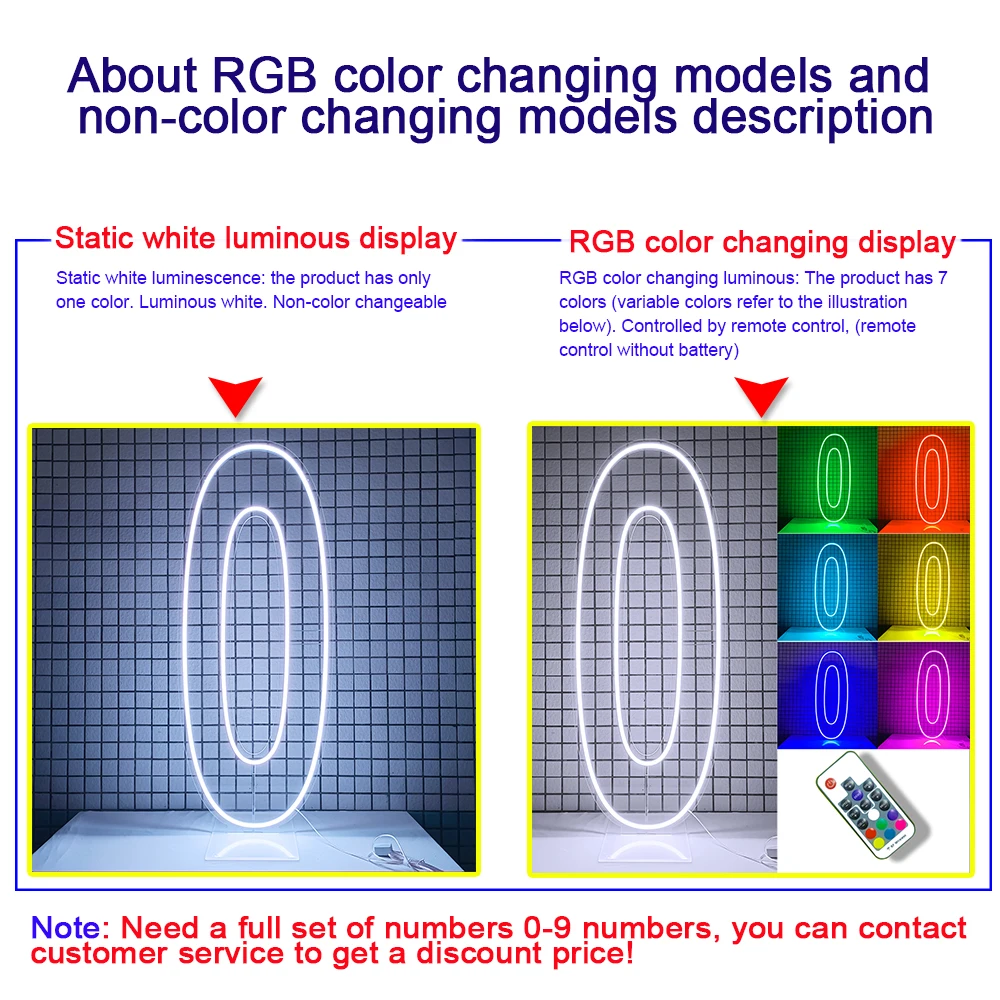 About RGB color changing models and non-color changing models description

Static white luminous display

Static white luminescence: the product has only one color. Luminous white. Non-color changeable

RGB color changing display

RGB color changing luminous: The product has 7 colors (variable colors refer to the illustration below). Controlled by remote control, (remote control without battery)

Note: Need a full set of numbers 0-9 numbers, you can contact customer service to get a discount price!